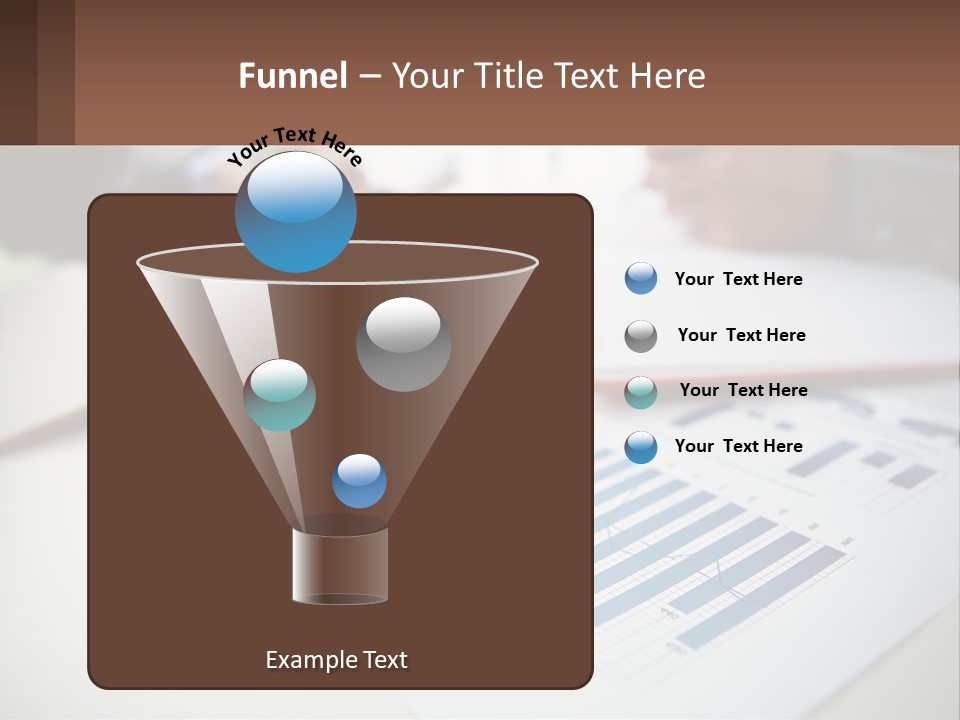 Funnel – Your Title Text Here

Your Text Here

Your Text Here

Your Text Here

Your Text Here

Your Text Here

Example Text